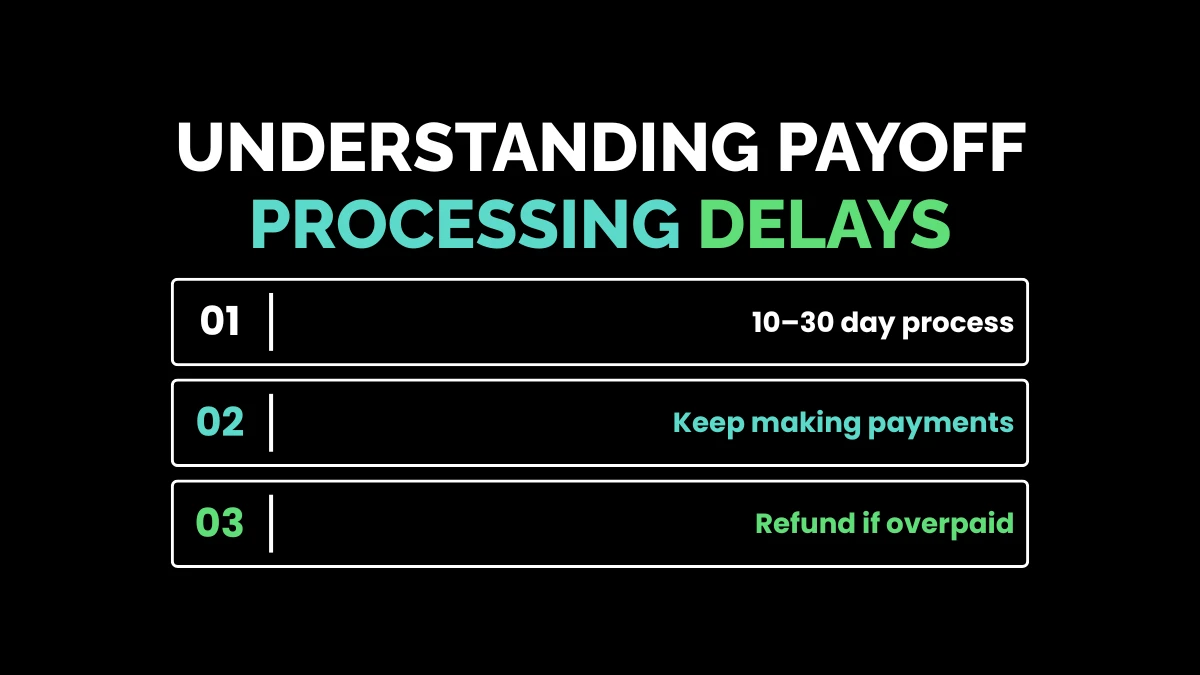 UNDERSTANDING PAYOFF PROCESSING DELAYS

01 10–30 day process

02 Keep making payments

03 Refund if overpaid